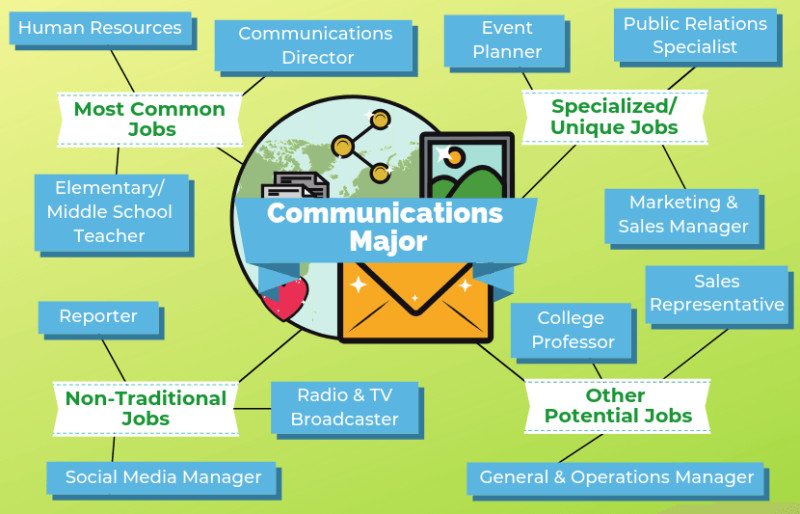 Communications Major

Most Common Jobs

Human Resources

Communications Director

Elementary/ Middle School Teacher

Specialized/ Unique Jobs

Event Planner

Public Relations Specialist

Marketing & Sales Manager

Non-Traditional Jobs

Reporter

Radio & TV Broadcaster

Social Media Manager

Other Potential Jobs

College Professor

Sales Representative

General & Operations Manager